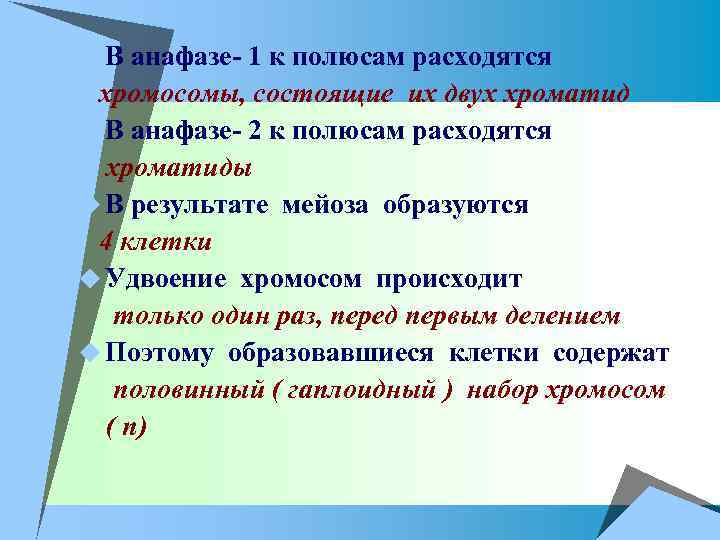 В анафазе- 1 к полюсам расходятся хромосомы, состоящие их двух хроматид

В анафазе- 2 к полюсам расходятся хроматиды

В результате мейоза образуются 4 клетки

Удвоение хромосом происходит только один раз, перед первым делением

Поэтому образовавшиеся клетки содержат половинный ( гаплоидный ) набор хромосом ( n)